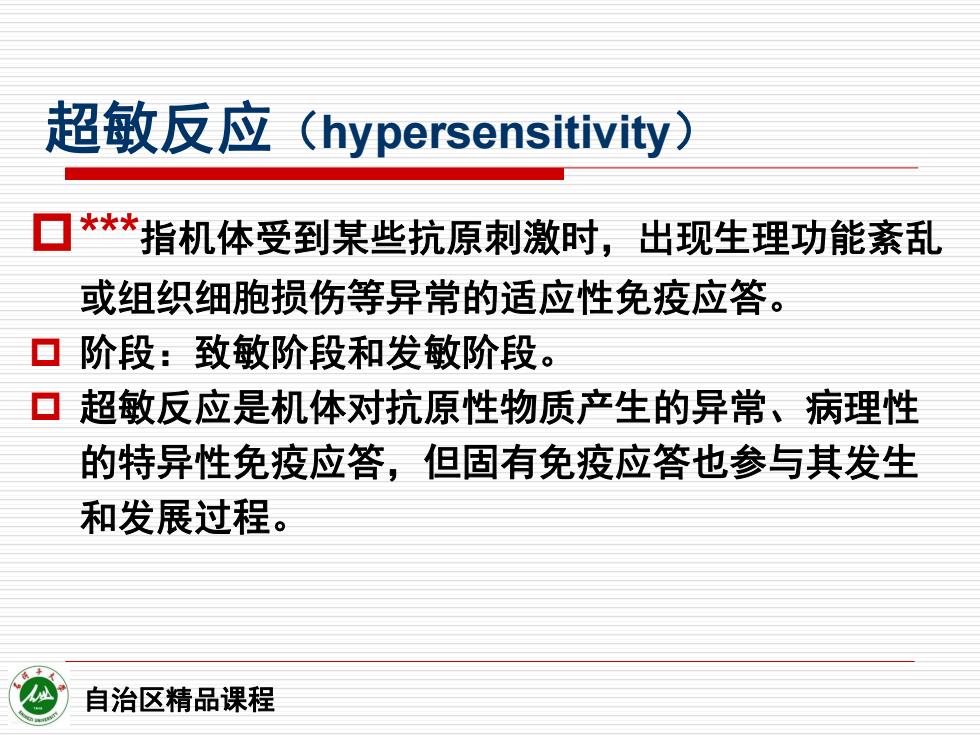 超敏反应（hypersensitivity）

***指机体受到某些抗原刺激时，出现生理功能紊乱或组织细胞损伤等异常的适应性免疫应答。

阶段：致敏阶段和发敏阶段。

超敏反应是机体对抗原性物质产生的异常、病理性的特异性免疫应答，但固有免疫应答也参与其发生和发展过程。

自治区精品课程